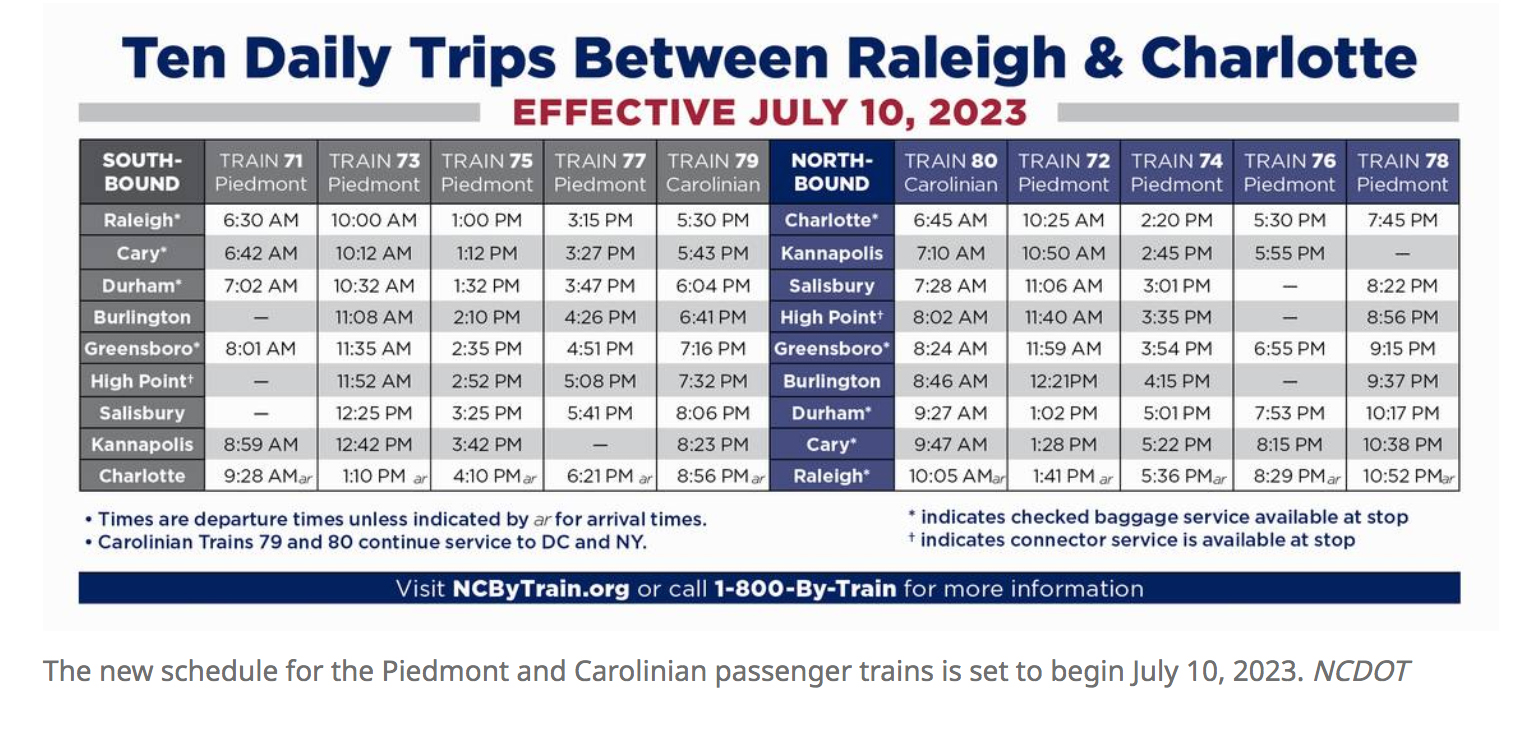 Ten Daily Trips Between Raleigh & Charlotte

EFFECTIVE JULY 10, 2023

| SOUTH-BOUND | TRAIN 71 Piedmont | TRAIN 73 Piedmont | TRAIN 75 Piedmont | TRAIN 77 Piedmont | TRAIN 79 Carolinian | NORTH-BOUND | TRAIN 80 Carolinian | TRAIN 72 Piedmont | TRAIN 74 Piedmont | TRAIN 76 Piedmont | TRAIN 78 Piedmont |
|---|---|---|---|---|---|---|---|---|---|---|---|
| Raleigh* | 6:30 AM | 10:00 AM | 1:00 PM | 3:15 PM | 5:30 PM | Charlotte* | 6:45 AM | 10:25 AM | 2:20 PM | 5:30 PM | 7:45 PM |
| Cary* | 6:42 AM | 10:12 AM | 1:12 PM | 3:27 PM | 5:43 PM | Kannapolis | 7:10 AM | 10:50 AM | 2:45 PM | 5:55 PM | — |
| Durham* | 7:02 AM | 10:32 AM | 1:32 PM | 3:47 PM | 6:04 PM | Salisbury | 7:28 AM | 11:06 AM | 3:01 PM | — | 8:22 PM |
| Burlington | — | 11:08 AM | 2:10 PM | 4:26 PM | 6:41 PM | High Point† | 8:02 AM | 11:40 AM | 3:35 PM | — | 8:56 PM |
| Greensboro* | 8:01 AM | 11:35 AM | 2:35 PM | 4:51 PM | 7:16 PM | Greensboro* | 8:24 AM | 11:59 AM | 3:54 PM | 6:55 PM | 9:15 PM |
| High Point† | — | 11:52 AM | 2:52 PM | 5:08 PM | 7:32 PM | Burlington | 8:46 AM | 12:21PM | 4:15 PM | — | 9:37 PM |
| Salisbury | — | 12:25 PM | 3:25 PM | 5:41 PM | 8:06 PM | Durham* | 9:27 AM | 1:02 PM | 5:01 PM | 7:53 PM | 10:17 PM |
| Kannapolis | 8:59 AM | 12:42 PM | 3:42 PM | — | 8:23 PM | Cary* | 9:47 AM | 1:28 PM | 5:22 PM | 8:15 PM | 10:38 PM |
| Charlotte | 9:28 AM ar | 1:10 PM ar | 4:10 PM ar | 6:21 PM ar | 8:56 PM ar | Raleigh* | 10:05 AM ar | 1:41 PM ar | 5:36 PM ar | 8:29 PM ar | 10:52 PM ar |

• Times are departure times unless indicated by ar for arrival times.
• Carolinian Trains 79 and 80 continue service to DC and NY.

* indicates checked baggage service available at stop
† indicates connector service is available at stop

Visit NCByTrain.org or call 1-800-By-Train for more information

The new schedule for the Piedmont and Carolinian passenger trains is set to begin July 10, 2023. NCDOT